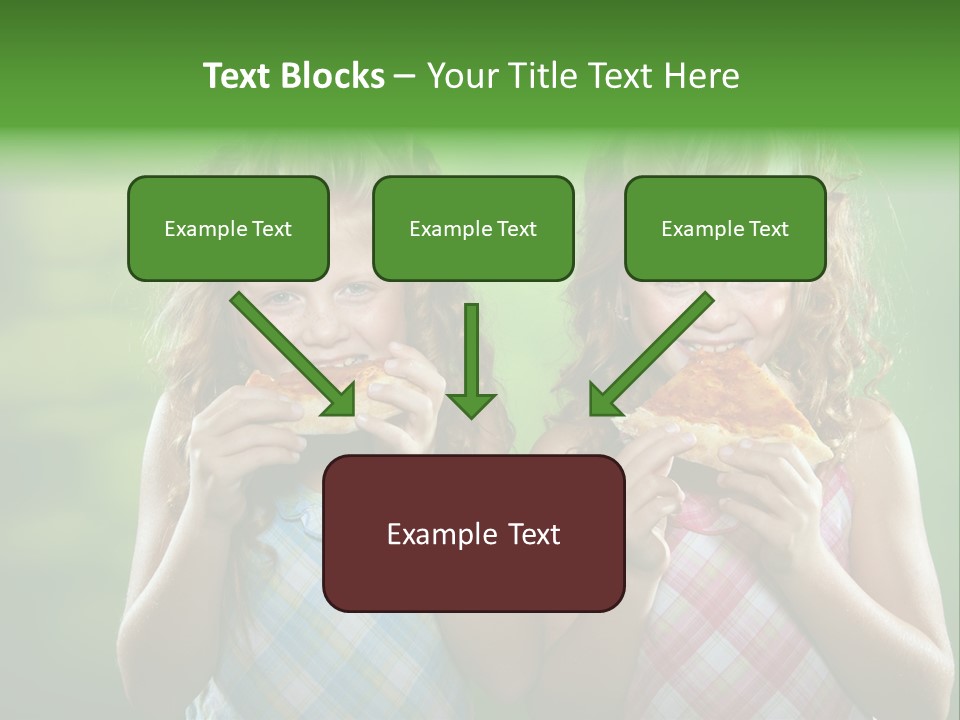 Text Blocks – Your Title Text Here

Example Text

Example Text

Example Text

Example Text